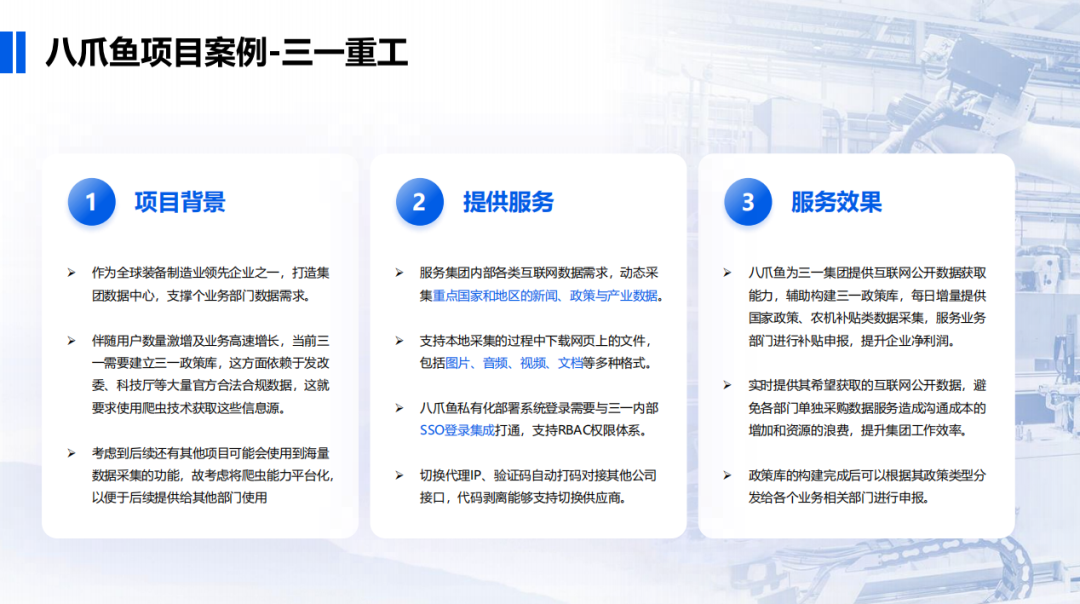 八爪鱼项目案例-三一重工

1 项目背景

➢ 作为全球装备制造业领先企业之一，打造集团数据中心，支撑个业务部门数据需求。

➢ 伴随用户数量激增及业务高速增长，当前三一需要建立三一政策库，这方面依赖于发改委、科技厅等大量官方合法合规数据，这就要求使用爬虫技术获取这些信息源。

➢ 考虑到后续还有其他项目可能会使用到海量数据采集的功能，故考虑将爬虫能力平台化，以便于后续提供给其他部门使用

2 提供服务

➢ 服务集团内部各类互联网数据需求，动态采集重点国家和地区的新闻、政策与产业数据。

➢ 支持本地采集的过程中下载网页上的文件，包括图片、音频、视频、文档等多种格式。

➢ 八爪鱼私有化部署系统登录需要与三一内部SSO登录集成打通，支持RBAC权限体系。

➢ 切换代理IP、验证码自动打码对接其他公司接口，代码剥离能够支持切换供应商。

3 服务效果

➢ 八爪鱼为三一集团提供互联网公开数据获取能力，辅助构建三一政策库，每日增量提供国家政策、农机补贴类数据采集，服务业务部门进行补贴申报，提升企业净利润。

➢ 实时提供其希望获取的互联网公开数据，避免各部门单独采购数据服务造成沟通成本的增加和资源的浪费，提升集团工作效率。

➢ 政策库的构建完成后可以根据其政策类型分发给各个业务相关部门进行申报。